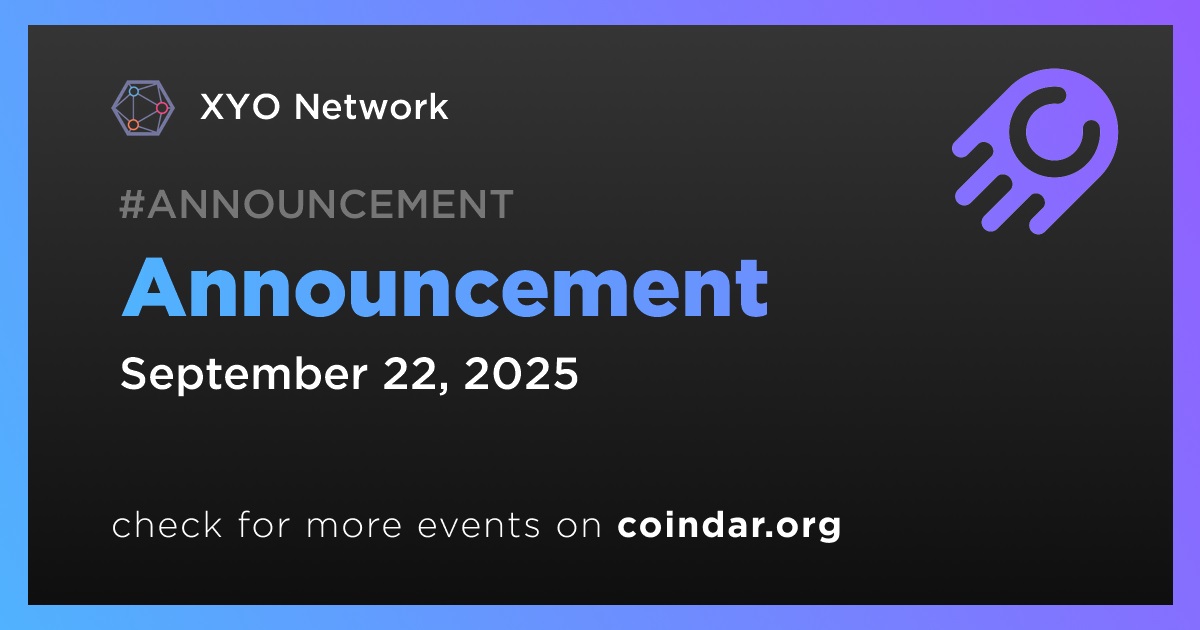 XYO Network

#ANNOUNCEMENT

Announcement

September 22, 2025

check for more events on coindar.org